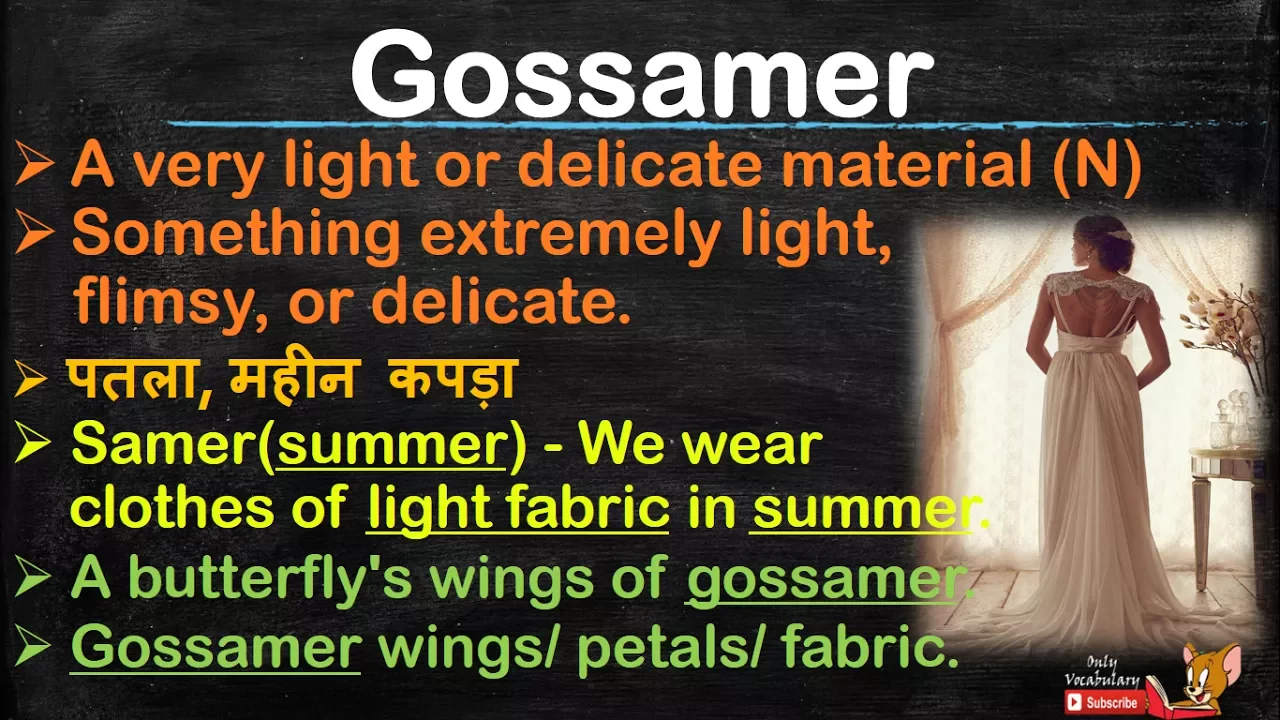 Gossamer

➤ A very light or delicate material (N)
➤ Something extremely light, flimsy, or delicate.
➤ पतला, महीन कपड़ा
➤ Samer(summer) - We wear clothes of light fabric in summer.
➤ A butterfly's wings of gossamer.
➤ Gossamer wings/ petals/ fabric.

Only Vocabulary
Subscribe